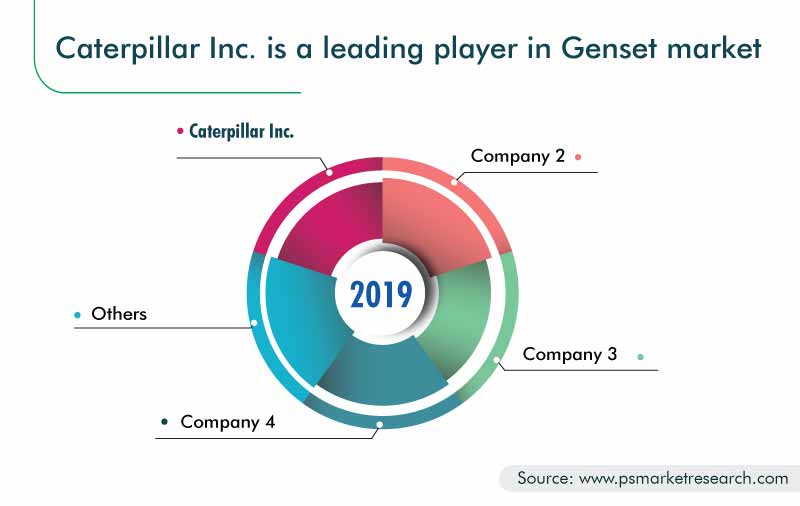 Caterpillar Inc. is a leading player in Genset market

Caterpillar Inc.

Company 2

2019

Others

Company 3

Company 4

Source: www.psmarketresearch.com